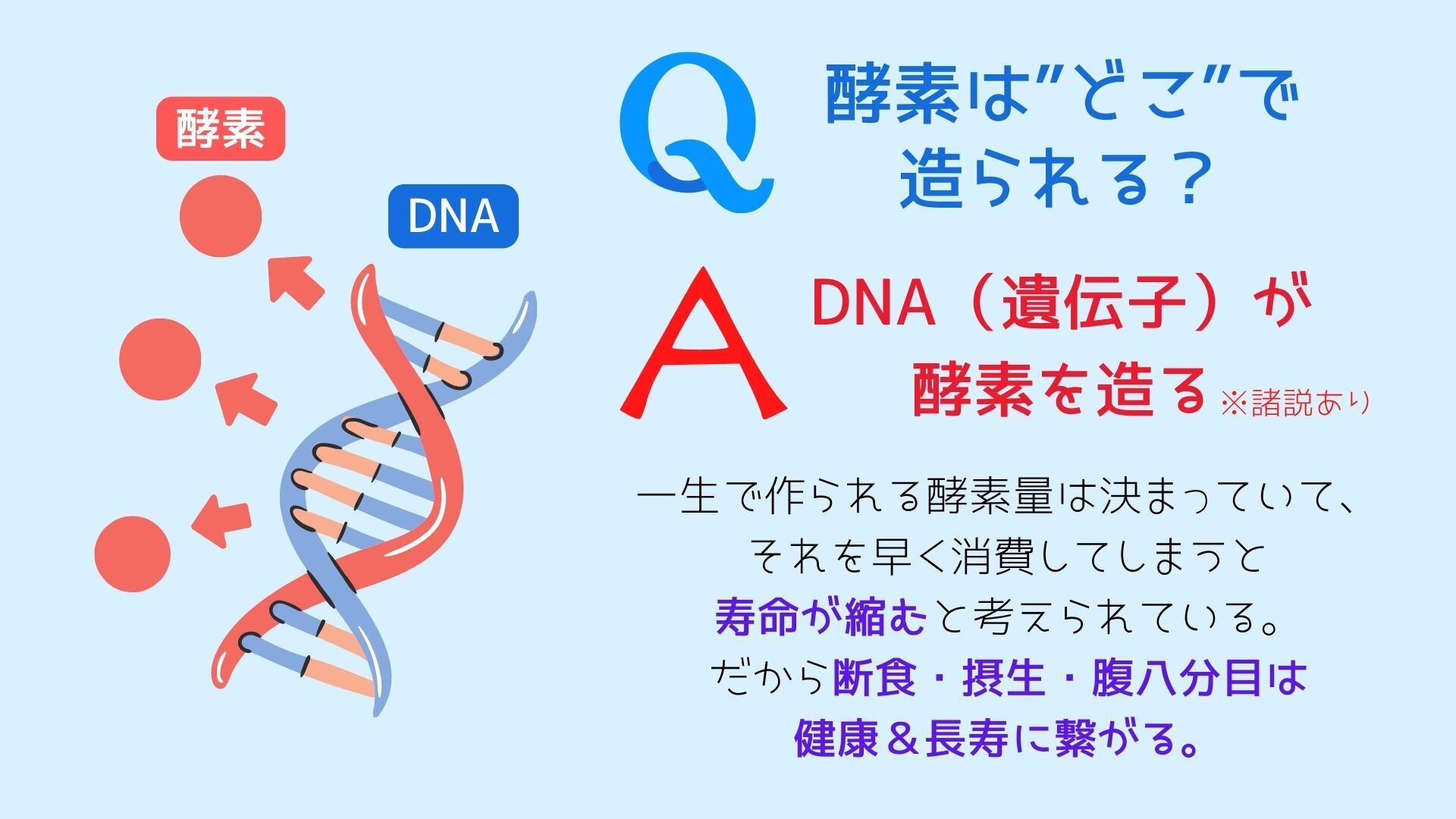 酵素

DNA

Q 酵素は”どこ”で造られる？

A DNA（遺伝子）が酵素を造る ※諸説あり

一生で作られる酵素量は決まっていて、それを早く消費してしまうと寿命が縮むと考えられている。だから断食・摂生・腹八分目は健康＆長寿に繋がる。